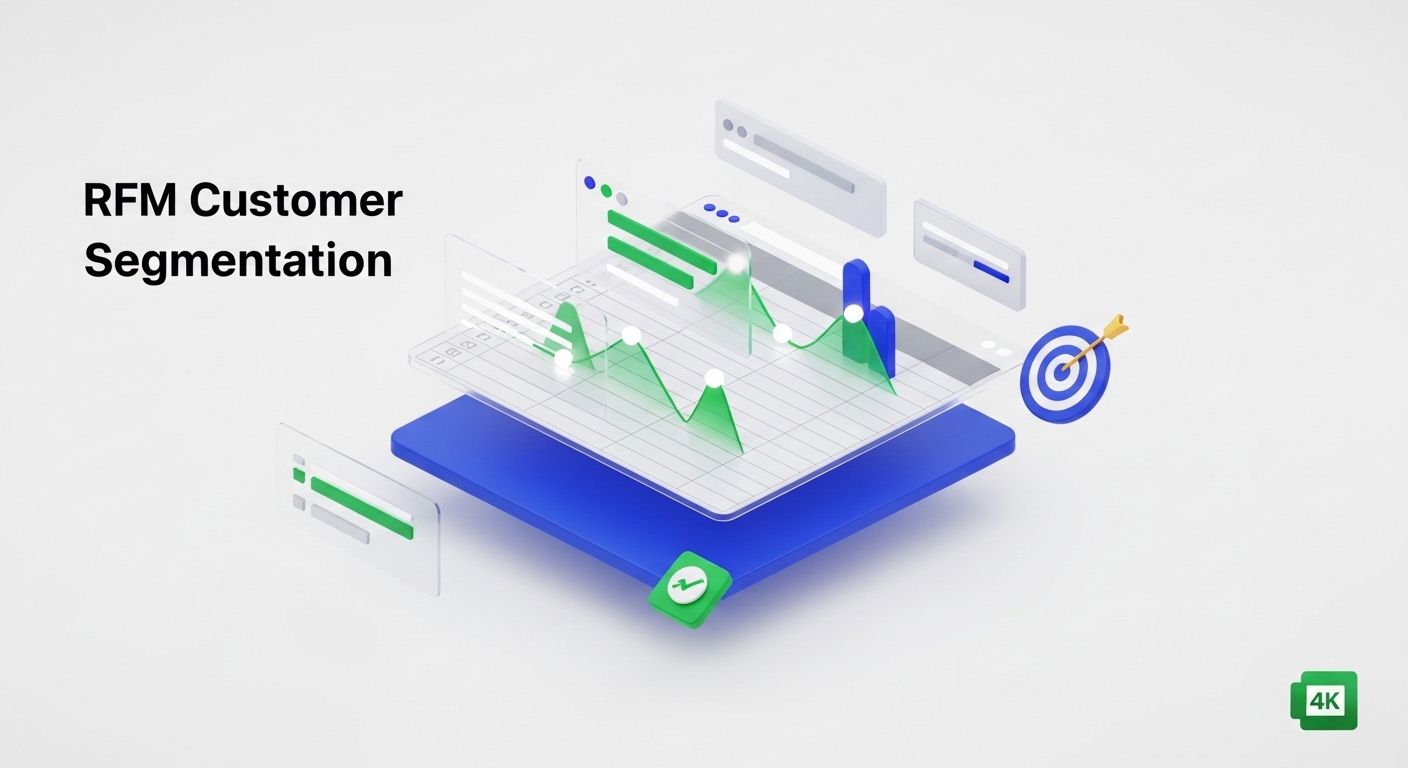 RFM Customer Segmentation

4K